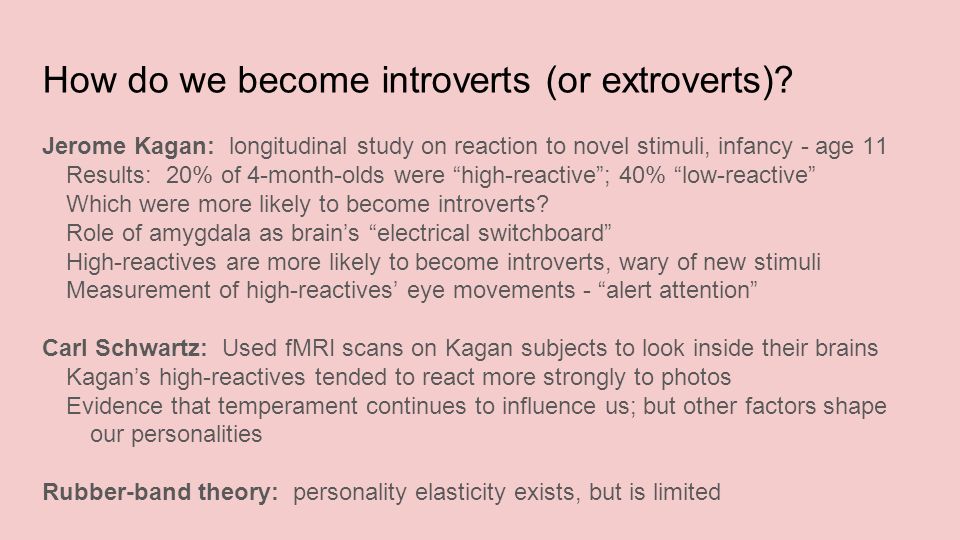 How do we become introverts (or extroverts)?

Jerome Kagan: longitudinal study on reaction to novel stimuli, infancy - age 11

Results: 20% of 4-month-olds were “high-reactive”; 40% “low-reactive”

Which were more likely to become introverts?

Role of amygdala as brain’s “electrical switchboard”

High-reactives are more likely to become introverts, wary of new stimuli

Measurement of high-reactives’ eye movements - “alert attention”

Carl Schwartz: Used fMRI scans on Kagan subjects to look inside their brains

Kagan’s high-reactives tended to react more strongly to photos

Evidence that temperament continues to influence us; but other factors shape our personalities

Rubber-band theory: personality elasticity exists, but is limited